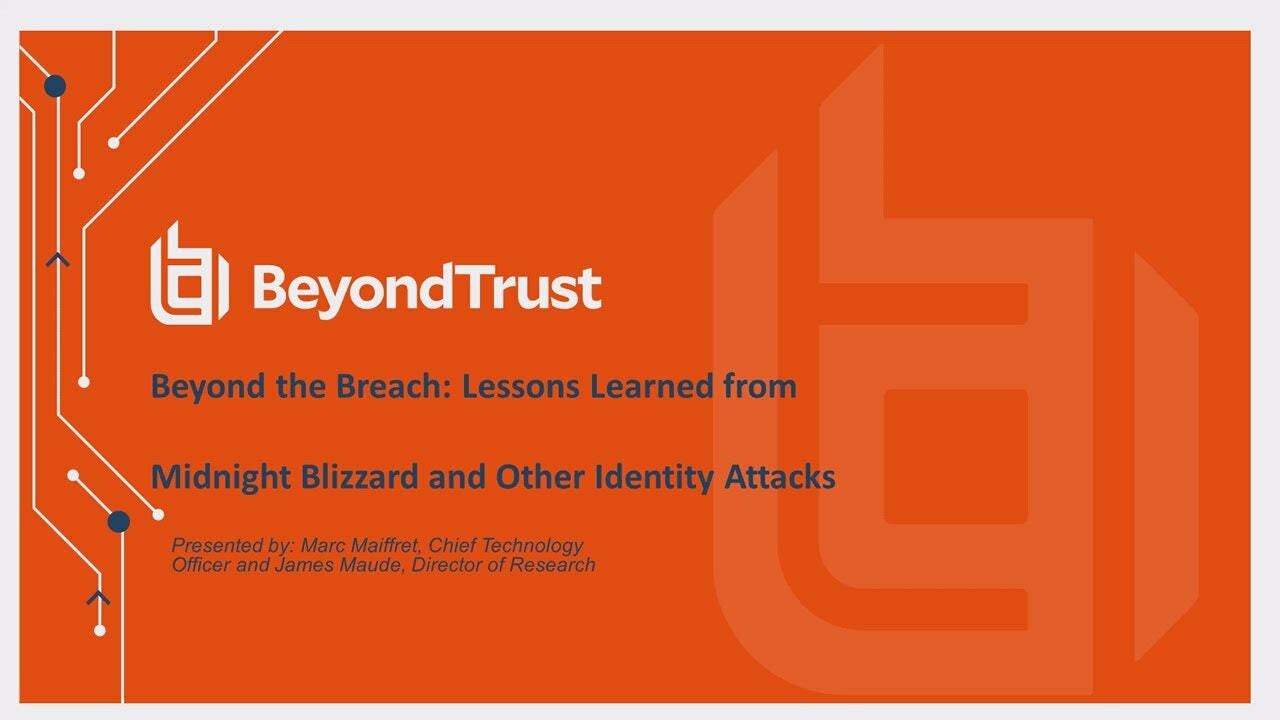 BeyondTrust

Beyond the Breach: Lessons Learned from

Midnight Blizzard and Other Identity Attacks

Presented by: Marc Maiffret, Chief Technology Officer and James Maude, Director of Research